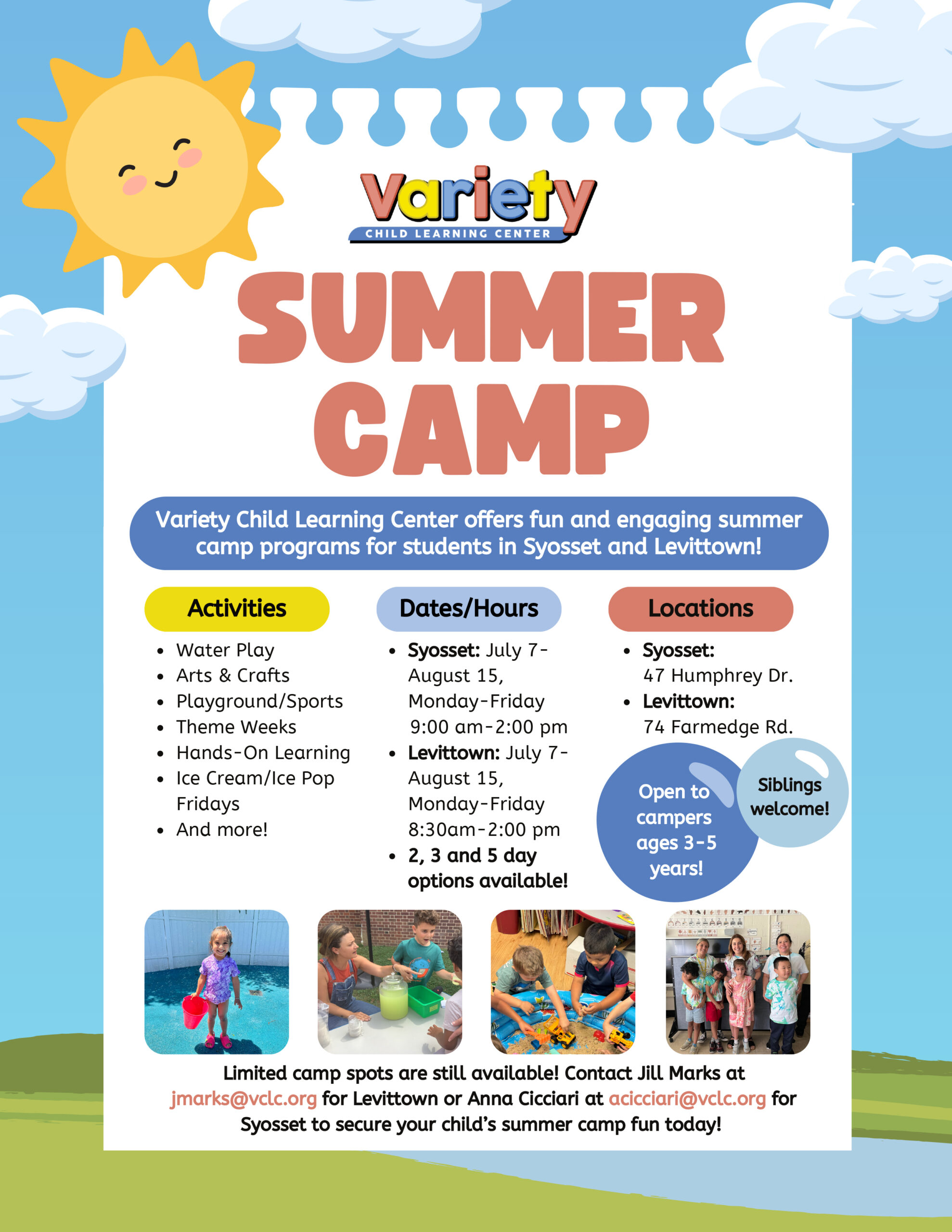 Variety
CHILD LEARNING CENTER

SUMMER CAMP

Variety Child Learning Center offers fun and engaging summer camp programs for students in Syosset and Levittown!

Activities

- Water Play
- Arts & Crafts
- Playground/Sports
- Theme Weeks
- Hands-On Learning
- Ice Cream/Ice Pop Fridays
- And more!

Dates/Hours

- Syosset: July 7-August 15, Monday-Friday 9:00 am-2:00 pm
- Levittown: July 7-August 15, Monday-Friday 8:30am-2:00 pm
- 2, 3 and 5 day options available!

Locations

- Syosset: 47 Humphrey Dr.
- Levittown: 74 Farmedge Rd.

Open to campers ages 3-5 years!

Siblings welcome!

Limited camp spots are still available! Contact Jill Marks at jmarks@vclc.org for Levittown or Anna Cicciari at acicciari@vclc.org for Syosset to secure your child's summer camp fun today!